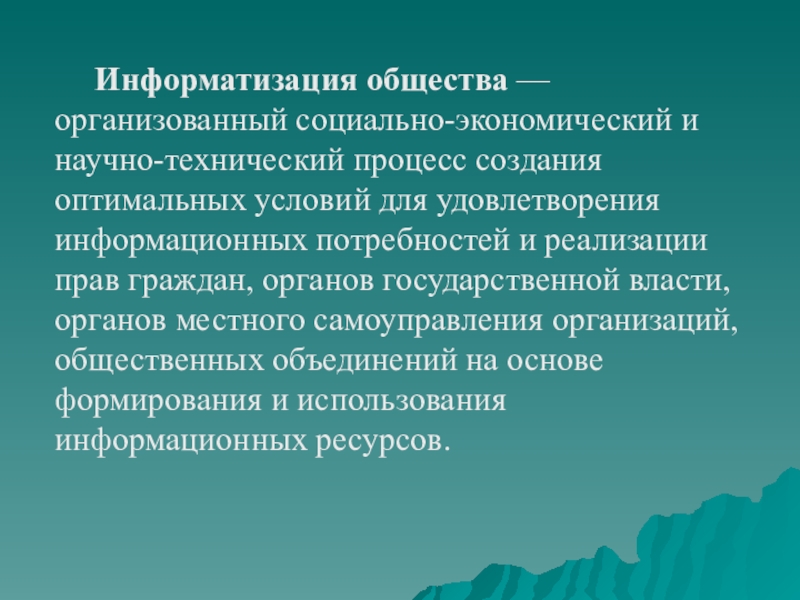 Информатизация общества — организованный социально-экономический и научно-технический процесс создания оптимальных условий для удовлетворения информационных потребностей и реализации прав граждан, органов государственной власти, органов местного самоуправления организаций, общественных объединений на основе формирования и использования информационных ресурсов.